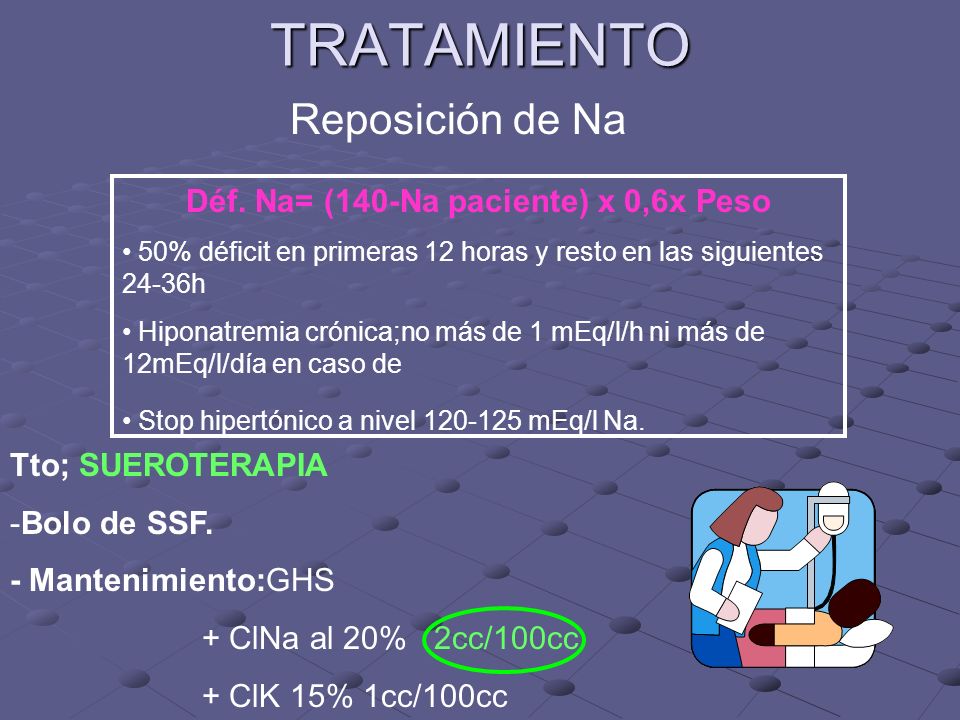 TRATAMIENTO

Reposición de Na

Déf. Na= (140-Na paciente) x 0,6x Peso

• 50% déficit en primeras 12 horas y resto en las siguientes 24-36h

• Hiponatremia crónica;no más de 1 mEq/l/h ni más de 12mEq/l/día en caso de

• Stop hipertónico a nivel 120-125 mEq/l Na.

Tto; SUEROTERAPIA

-Bolo de SSF.

- Mantenimiento:GHS

+ ClNa al 20% 2cc/100cc

+ ClK 15% 1cc/100cc